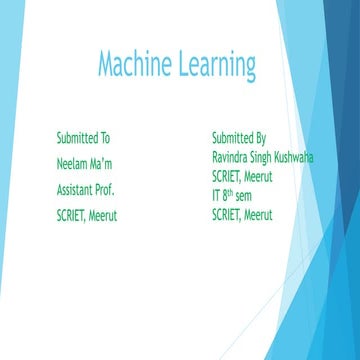 Machine Learning

Submitted To

Neelam Ma'm

Assistant Prof.

SCRIET, Meerut

Submitted By
Ravindra Singh Kushwaha
SCRIET, Meerut
IT 8$^{th}$ sem
SCRIET, Meerut